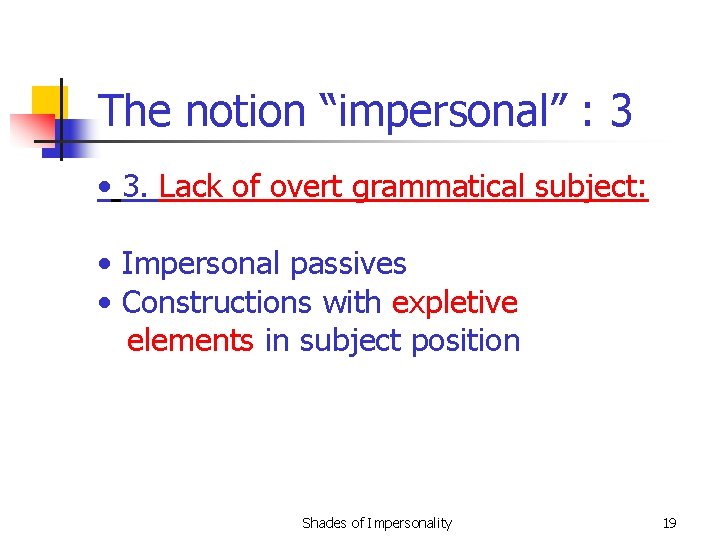 The notion “impersonal” : 3

• 3. Lack of overt grammatical subject:

• Impersonal passives
• Constructions with expletive elements in subject position

Shades of Impersonality

19